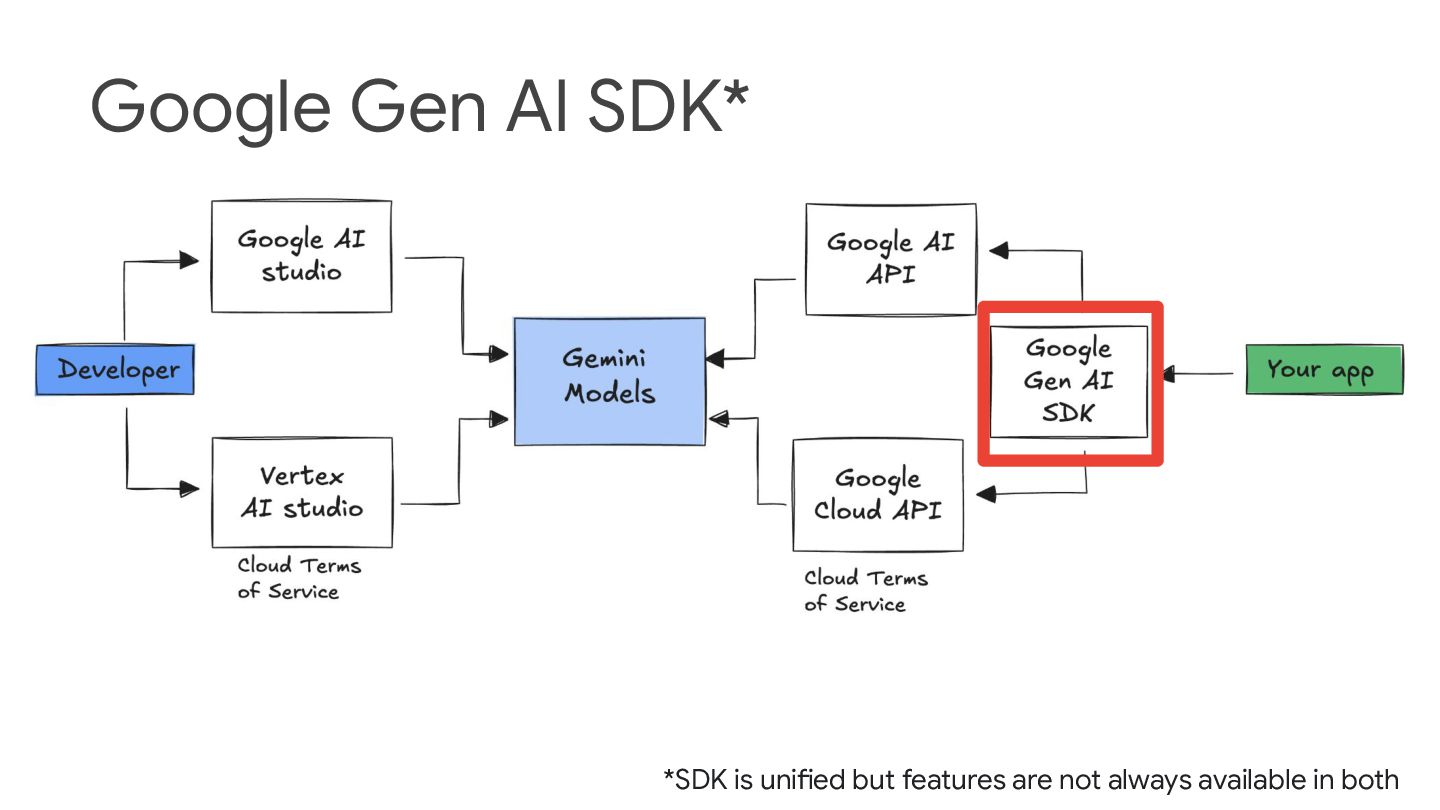 Google Gen AI SDK*

Developer

Google AI studio

Vertex AI studio

Cloud Terms of Service

Gemini Models

Google AI API

Google Cloud API

Cloud Terms of Service

Google Gen AI SDK

Your app

*SDK is unified but features are not always available in both